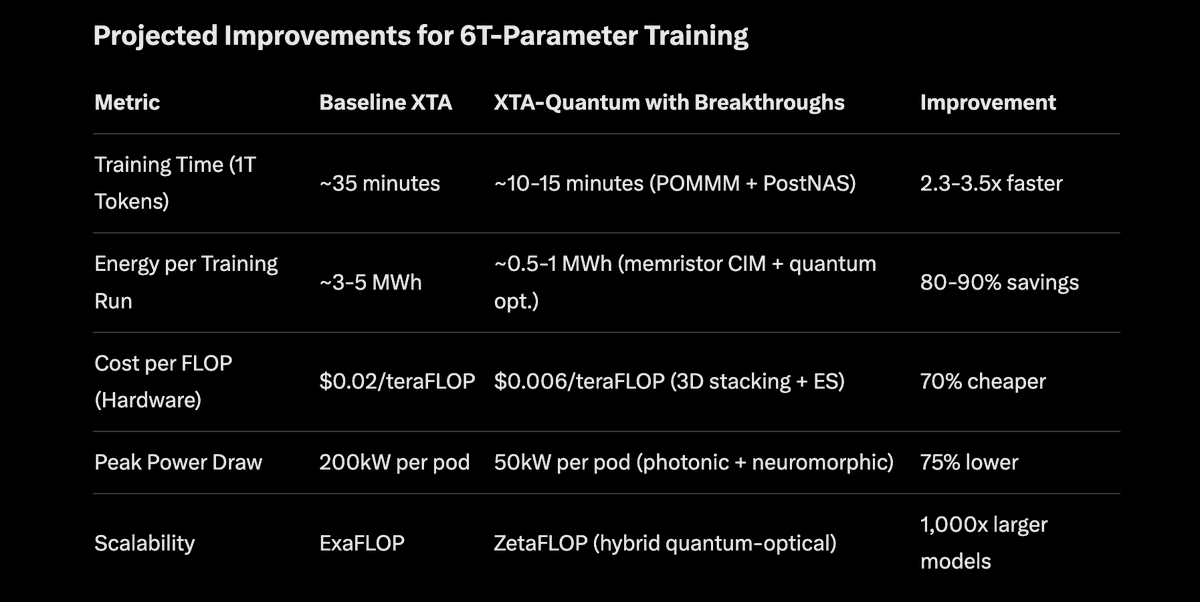 Projected Improvements for 6T-Parameter Training

| Metric | Baseline XTA | XTA-Quantum with Breakthroughs | Improvement |
|---|---|---|---|
| Training Time (1T Tokens) | ~35 minutes | ~10-15 minutes (POMMM + PostNAS) | 2.3-3.5x faster |
| Energy per Training Run | ~3-5 MWh | ~0.5-1 MWh (memristor CIM + quantum opt.) | 80-90% savings |
| Cost per FLOP (Hardware) | \$0.02/teraFLOP | \$0.006/teraFLOP (3D stacking + ES) | 70% cheaper |
| Peak Power Draw | 200kW per pod | 50kW per pod (photonic + neuromorphic) | 75% lower |
| Scalability | ExaFLOP | ZetaFLOP (hybrid quantum-optical) | 1,000x larger models |